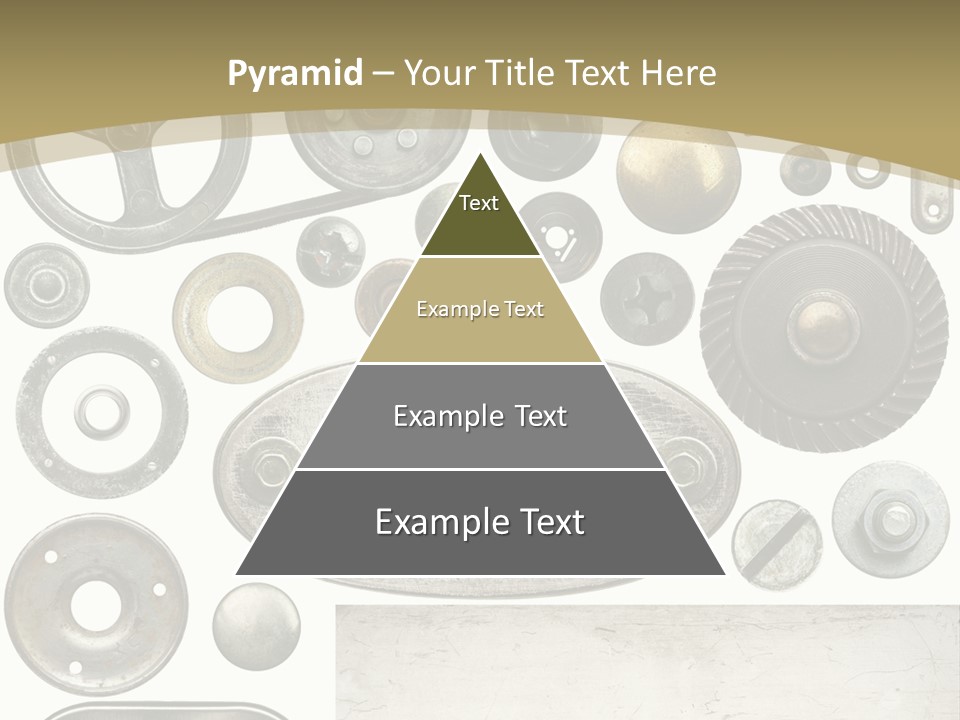 Pyramid – Your Title Text Here

Text

Example Text

Example Text

Example Text